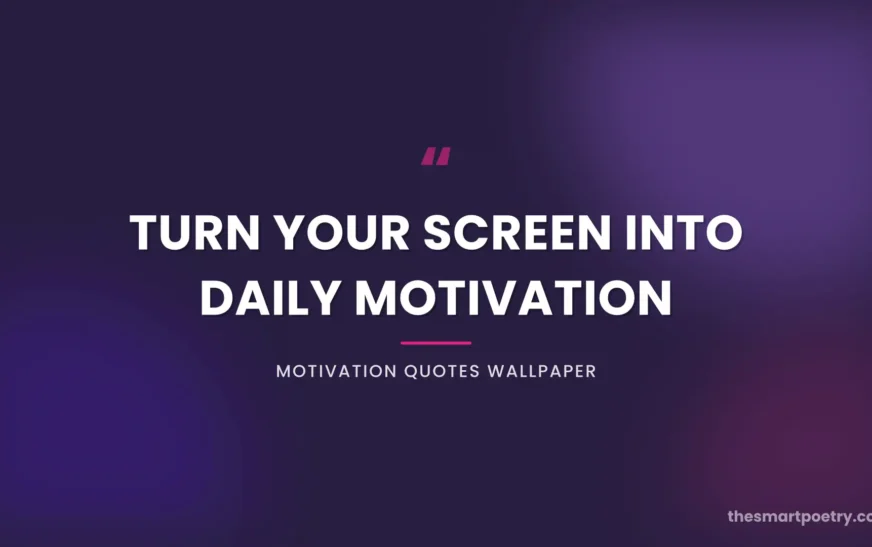 "

TURN YOUR SCREEN INTO DAILY MOTIVATION

MOTIVATION QUOTES WALLPAPER

thesmartpoetry.c